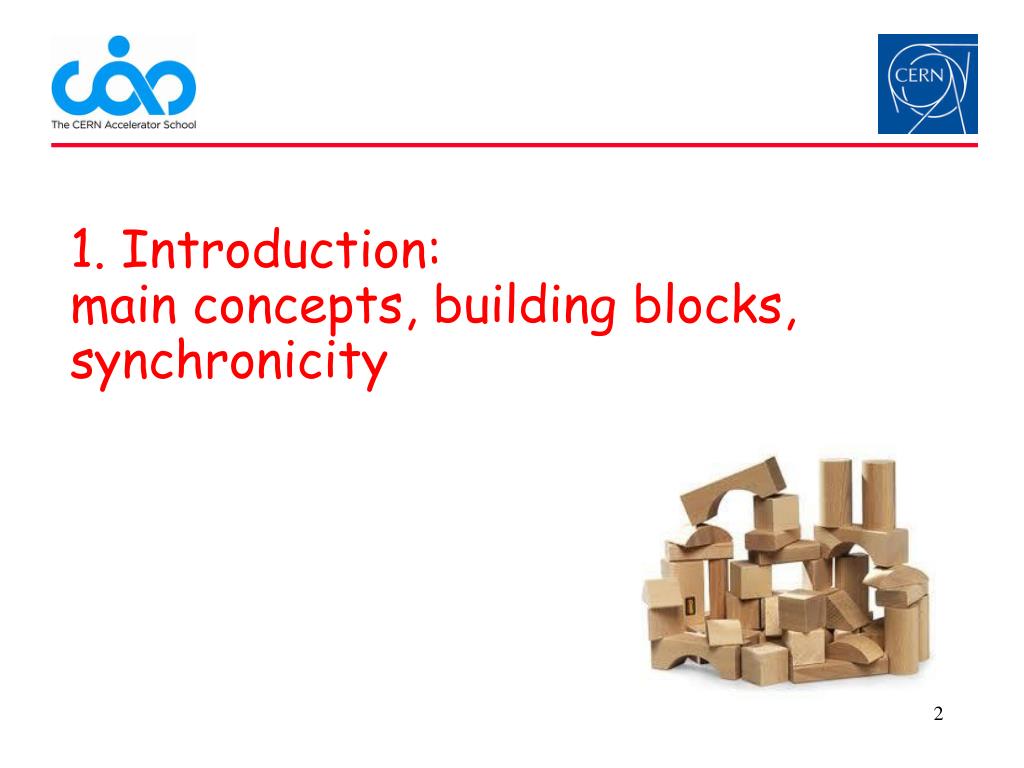 The CERN Accelerator School

CERN

1. Introduction:
main concepts, building blocks, synchronicity

2